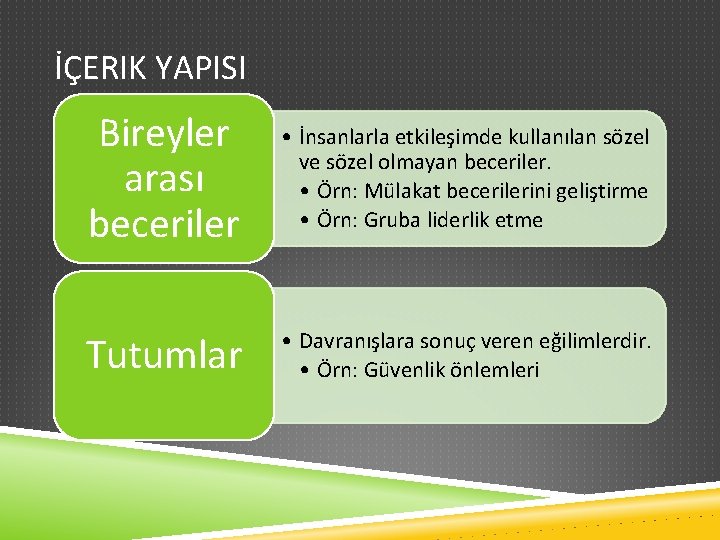 İÇERIK YAPISI

Bireyler arası beceriler

• İnsanlarla etkileşimde kullanılan sözel ve sözel olmayan beceriler.
• Örn: Mülakat becerilerini geliştirme
• Örn: Gruba liderlik etme

Tutumlar

• Davranışlara sonuç veren eğilimlerdir.
• Örn: Güvenlik önlemleri